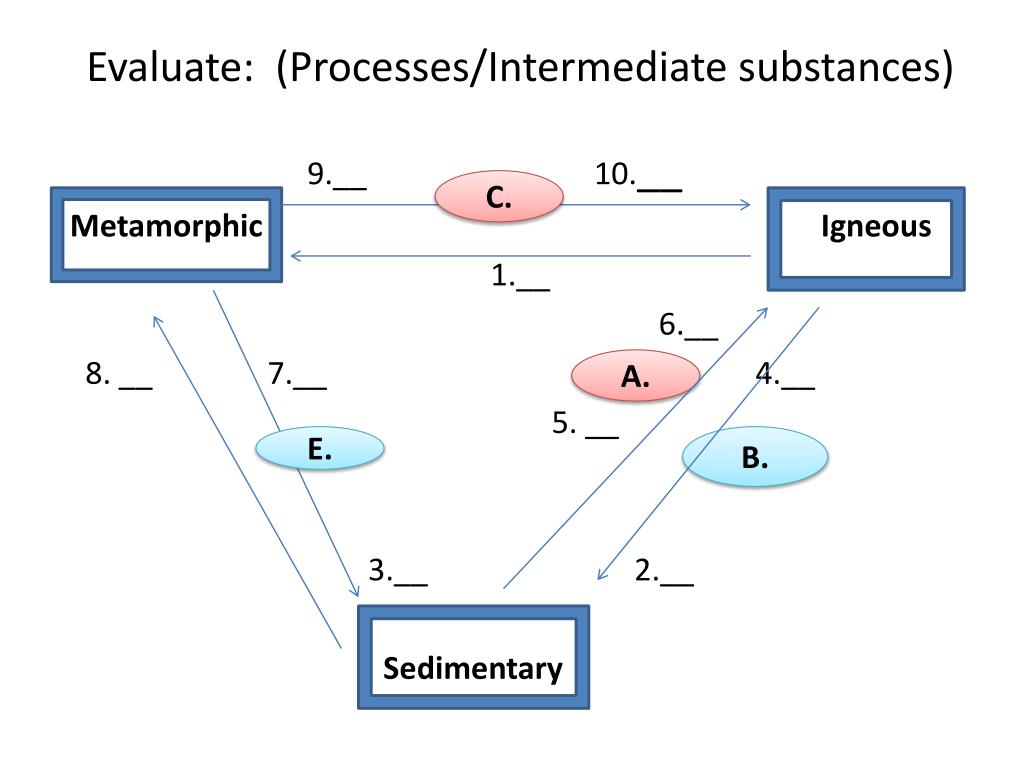 Evaluate: (Processes/Intermediate substances)

9.__

C.

10.__

Metamorphic

Igneous

1.__

6.__

8. __

7.__

A.

4.__

5. __

E.

B.

3.__

2.__

Sedimentary